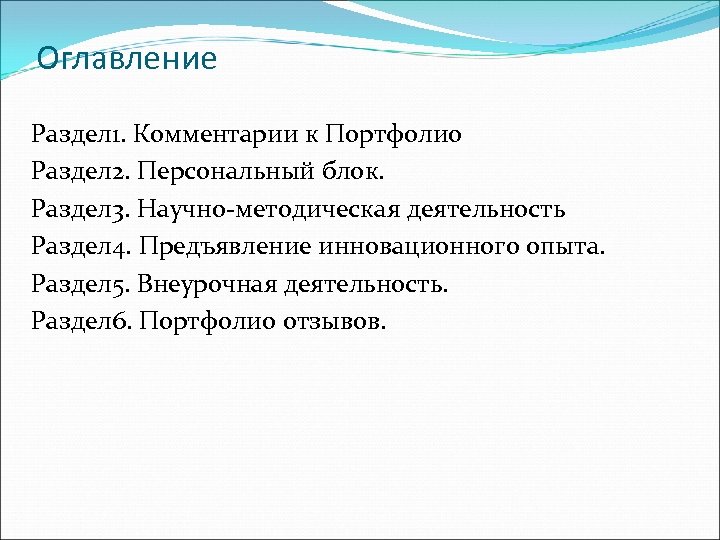 Оглавление

Раздел1. Комментарии к Портфолио
Раздел2. Персональный блок.
Раздел3. Научно-методическая деятельность
Раздел4. Предъявление инновационного опыта.
Раздел5. Внеурочная деятельность.
Раздел6. Портфолио отзывов.